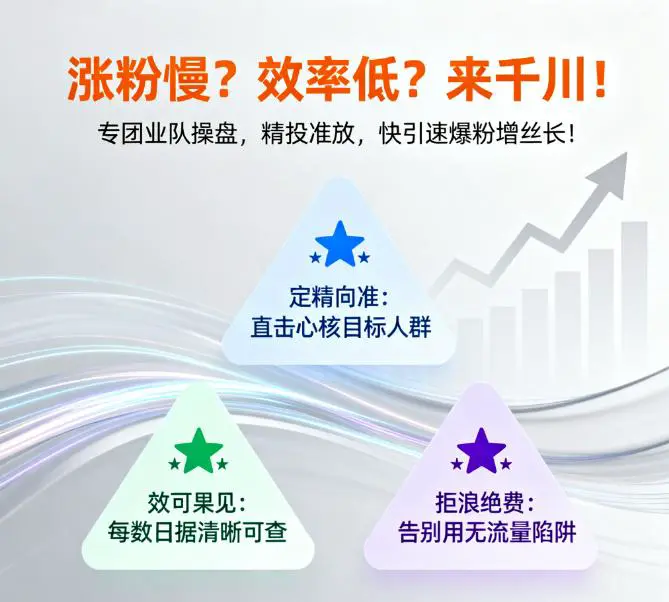 涨粉慢？效率低？来千川！

专团业队操盘，精投准放，快引速爆粉增丝长！

定精向准：
直击心核目标人群

效可果见：
每数日据清晰可查

拒浪绝费：
告别用无流量陷阱